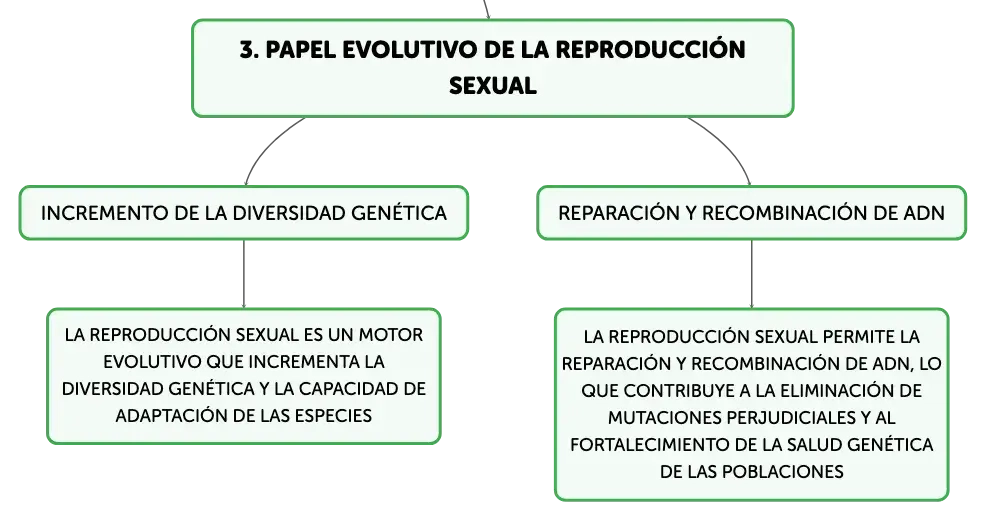 3. PAPEL EVOLUTIVO DE LA REPRODUCCIÓN SEXUAL

INCREMENTO DE LA DIVERSIDAD GENÉTICA

LA REPRODUCCIÓN SEXUAL ES UN MOTOR EVOLUTIVO QUE INCREMENTA LA DIVERSIDAD GENÉTICA Y LA CAPACIDAD DE ADAPTACIÓN DE LAS ESPECIES

REPARACIÓN Y RECOMBINACIÓN DE ADN

LA REPRODUCCIÓN SEXUAL PERMITE LA REPARACIÓN Y RECOMBINACIÓN DE ADN, LO QUE CONTRIBUYE A LA ELIMINACIÓN DE MUTACIONES PERJUDICIALES Y AL FORTALECIMIENTO DE LA SALUD GENÉTICA DE LAS POBLACIONES